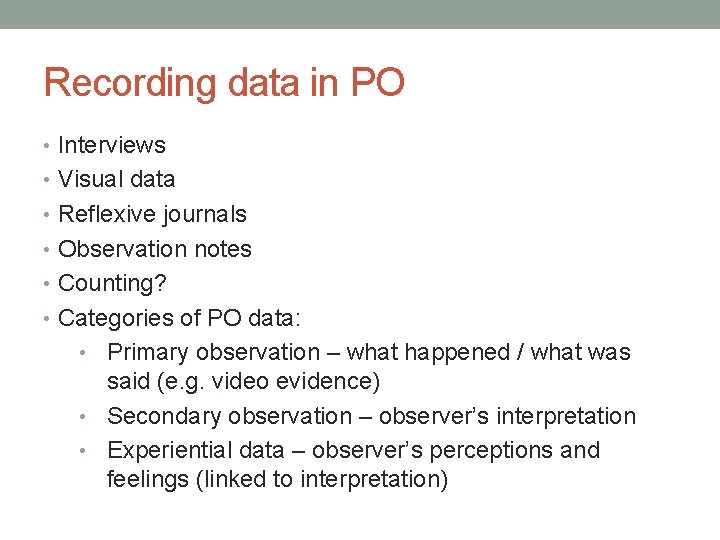 Recording data in PO

• Interviews
• Visual data
• Reflexive journals
• Observation notes
• Counting?
• Categories of PO data:
  • Primary observation – what happened / what was said (e.g. video evidence)
  • Secondary observation – observer's interpretation
  • Experiential data – observer's perceptions and feelings (linked to interpretation)